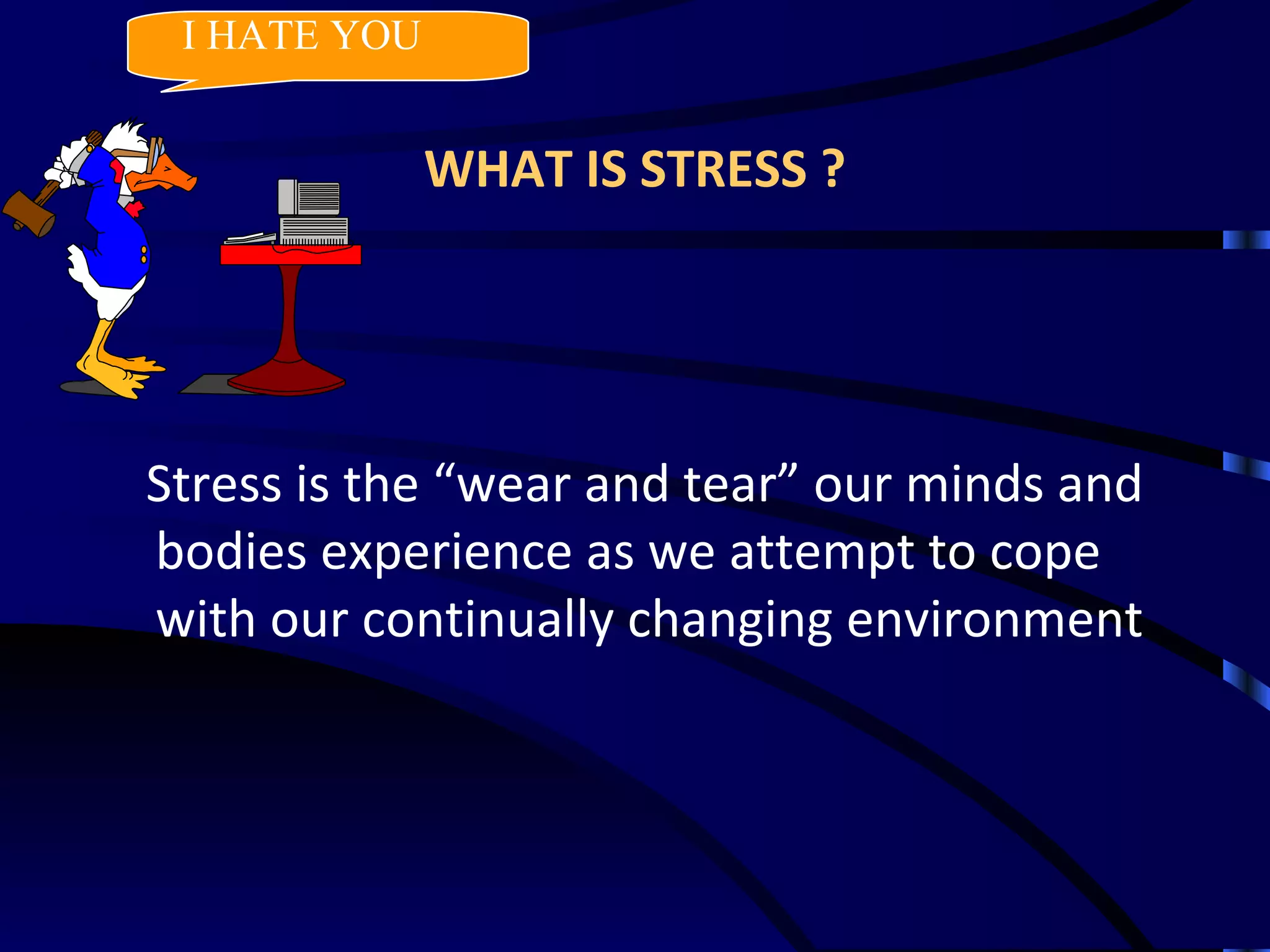 I HATE YOU

WHAT IS STRESS ?

Stress is the “wear and tear” our minds and bodies experience as we attempt to cope with our continually changing environment